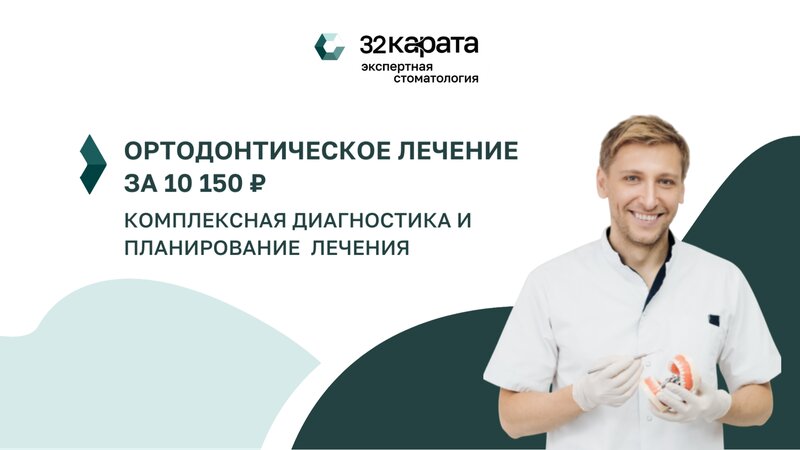 32карата
экспертная
стоматология

ОРТОДОНТИЧЕСКОЕ ЛЕЧЕНИЕ
ЗА 10 150 ₽

КОМПЛЕКСНАЯ ДИАГНОСТИКА И
ПЛАНИРОВАНИЕ ЛЕЧЕНИЯ